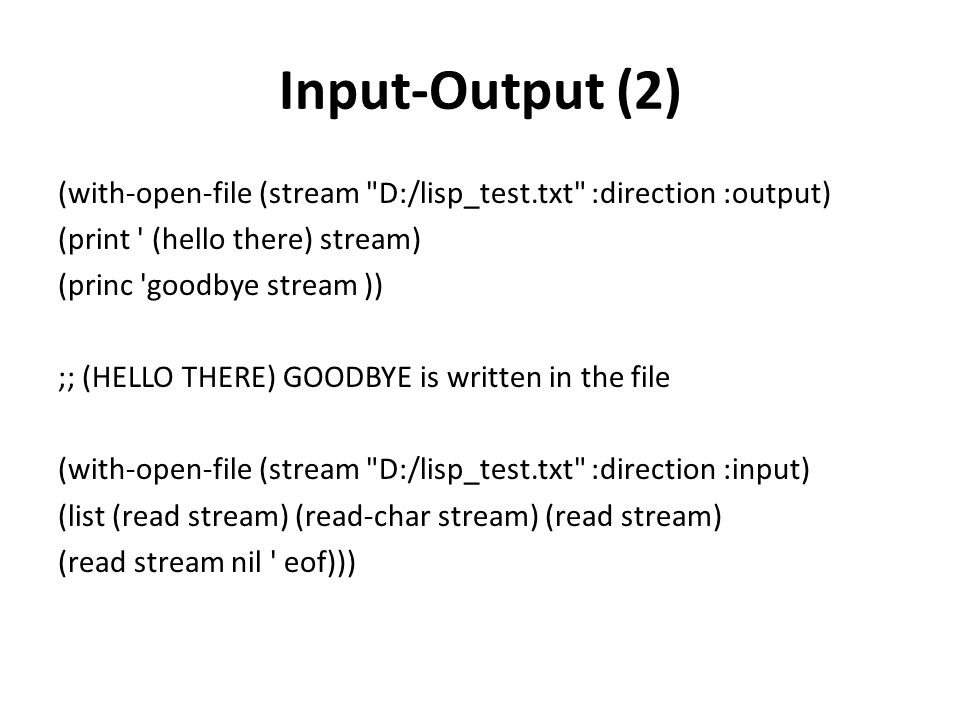 Input-Output (2)

(with-open-file (stream "D:/lisp_test.txt" :direction :output)
(print ' (hello there) stream)
(princ 'goodbye stream ))

;; (HELLO THERE) GOODBYE is written in the file

(with-open-file (stream "D:/lisp_test.txt" :direction :input)
(list (read stream) (read-char stream) (read stream)
(read stream nil ' eof)))